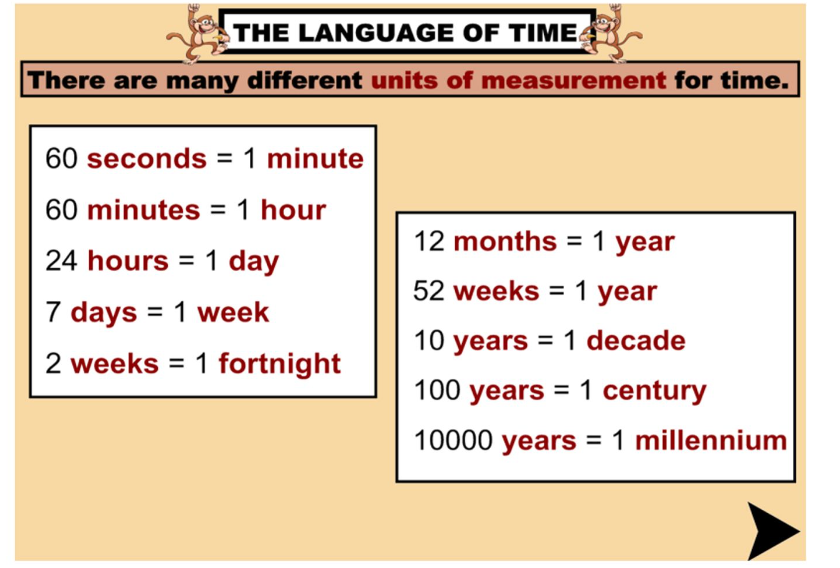 THE LANGUAGE OF TIME

There are many different units of measurement for time.

60 seconds = 1 minute

60 minutes = 1 hour

24 hours = 1 day

7 days = 1 week

2 weeks = 1 fortnight

12 months = 1 year

52 weeks = 1 year

10 years = 1 decade

100 years = 1 century

10000 years = 1 millennium